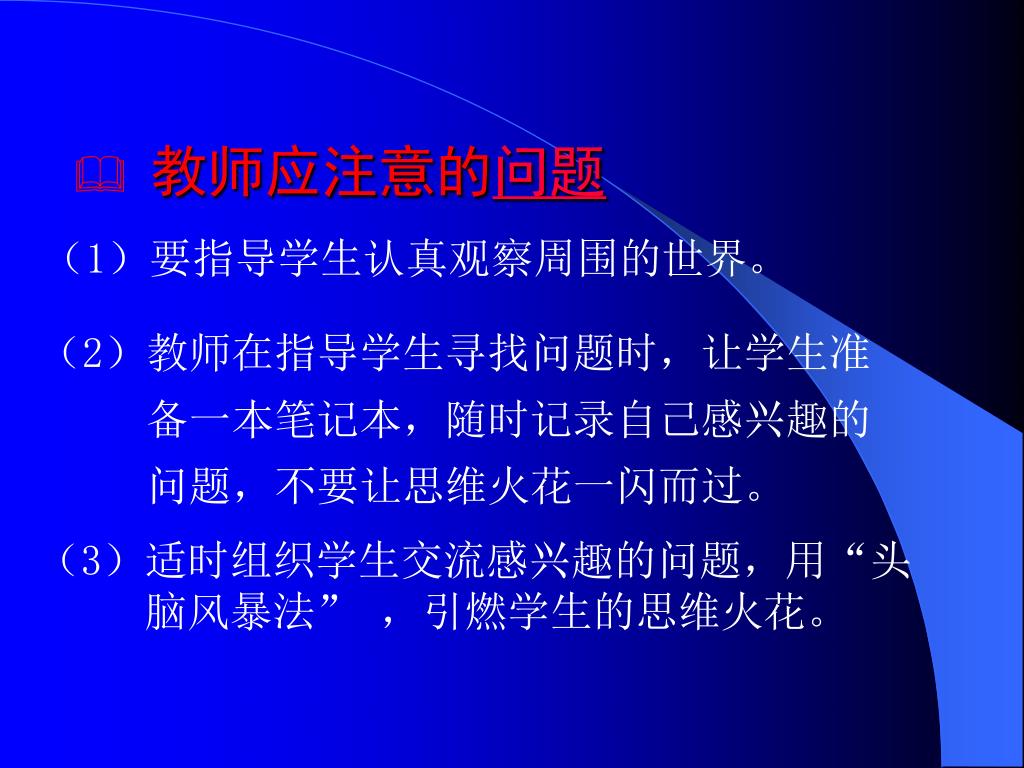 教师应注意的问题

（1）要指导学生认真观察周围的世界。

（2）教师在指导学生寻找问题时，让学生准备一本笔记本，随时记录自己感兴趣的问题，不要让思维火花一闪而过。

（3）适时组织学生交流感兴趣的问题，用“头脑风暴法”，引燃学生的思维火花。